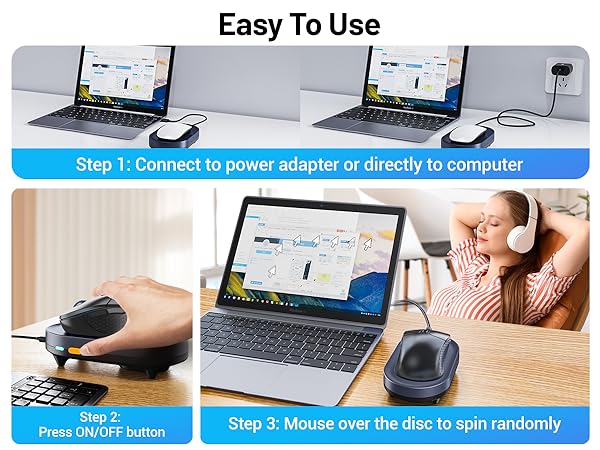 Easy To Use

Step 1: Connect to power adapter or directly to computer

Step 2:
Press ON/OFF button

Step 3: Mouse over the disc to spin randomly